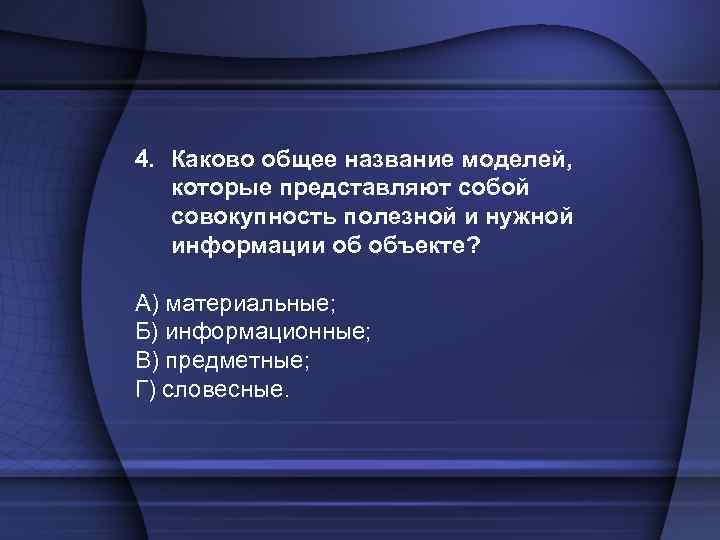 4. Каково общее название моделей, которые представляют собой совокупность полезной и нужной информации об объекте?

А) материальные;
Б) информационные;
В) предметные;
Г) словесные.